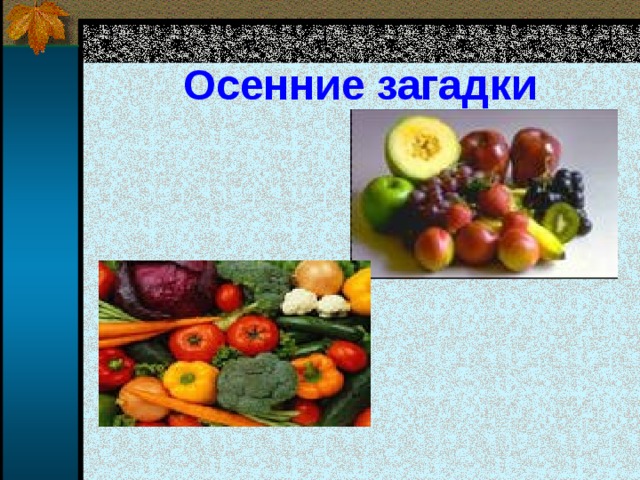 Осенние загадки